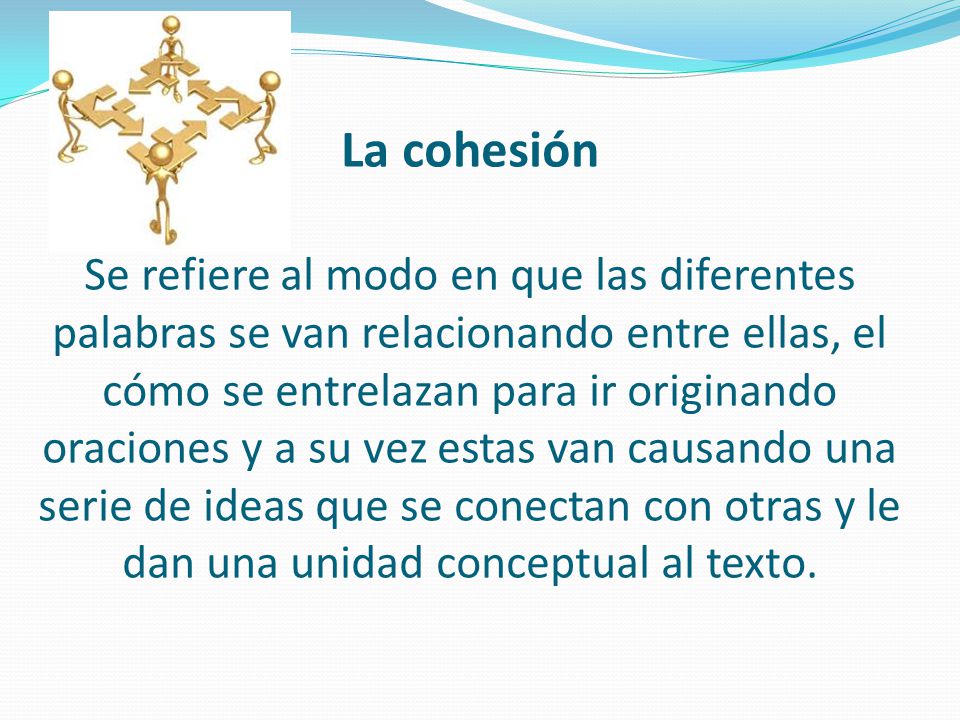 La cohesión

Se refiere al modo en que las diferentes palabras se van relacionando entre ellas, el cómo se entrelazan para ir originando oraciones y a su vez estas van causando una serie de ideas que se conectan con otras y le dan una unidad conceptual al texto.